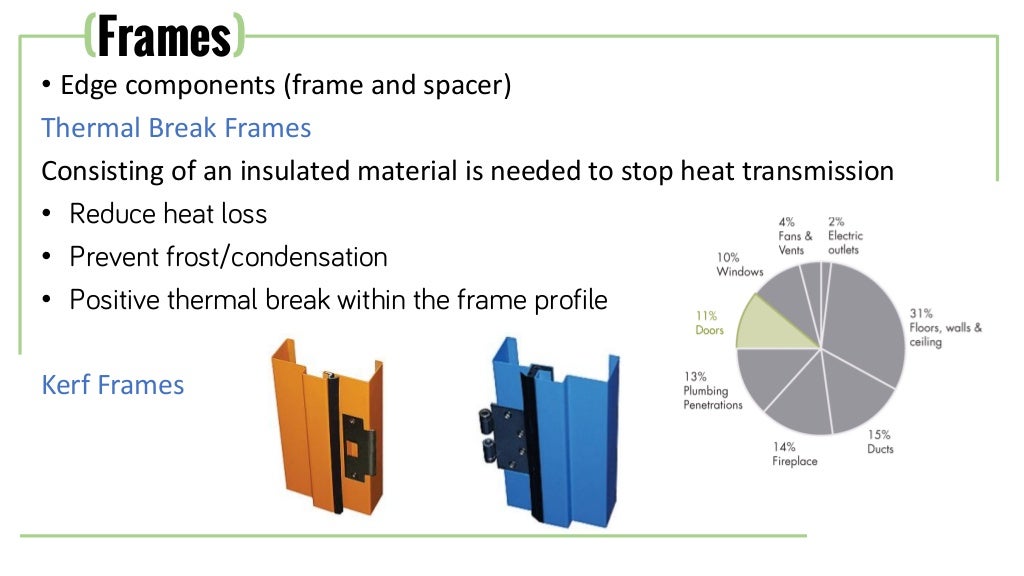 (Frames)

• Edge components (frame and spacer)

Thermal Break Frames

Consisting of an insulated material is needed to stop heat transmission

• Reduce heat loss
• Prevent frost/condensation
• Positive thermal break within the frame profile

Kerf Frames

4% Fans & Vents
2% Electric outlets
10% Windows
11% Doors
31% Floors, walls & ceiling
13% Plumbing Penetrations
14% Fireplace
15% Ducts